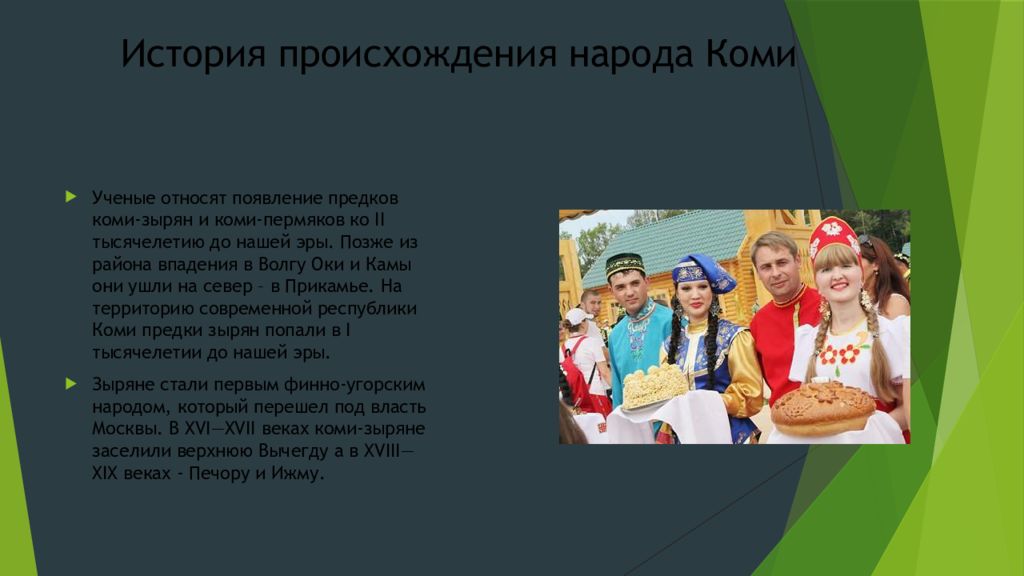 История происхождения народа Коми

Ученые относят появление предков коми-зырян и коми-пермяков ко II тысячелетию до нашей эры. Позже из района впадения в Волгу Оки и Камы они ушли на север – в Прикамье. На территорию современной республики Коми предки зырян попали в I тысячелетии до нашей эры.

Зыряне стали первым финно-угорским народом, который перешел под власть Москвы. В XVI—XVII веках коми-зыряне заселили верхнюю Вычегду а в XVIII—XIX веках - Печору и Ижму.